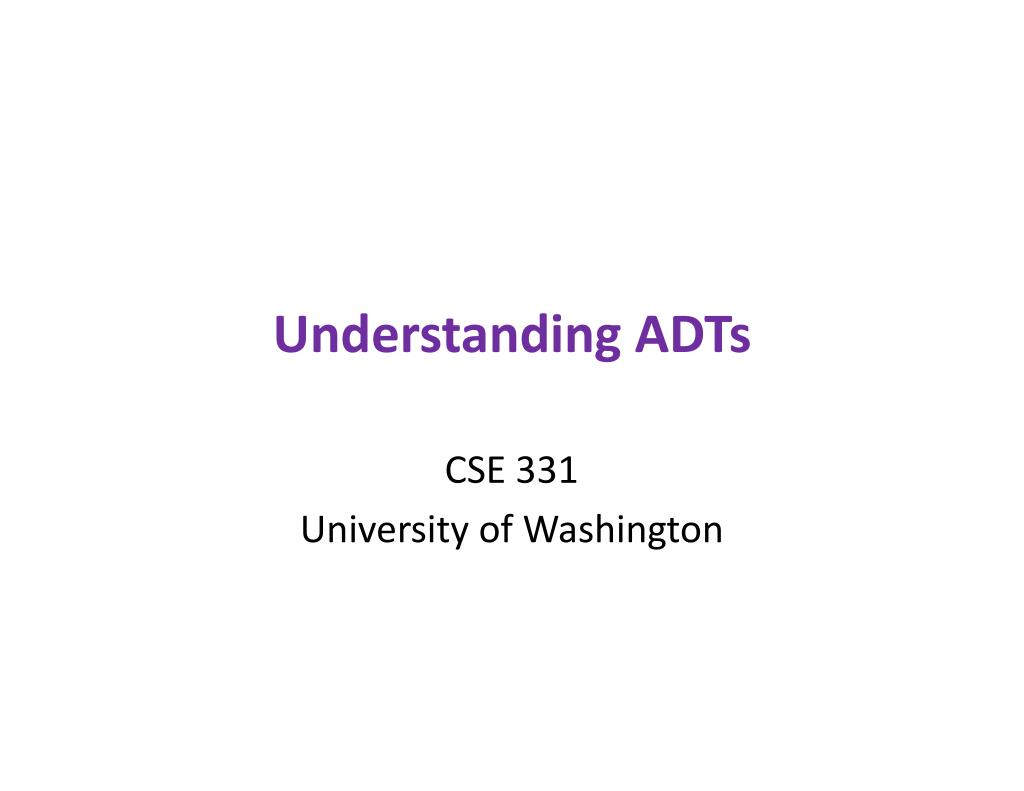 Understanding ADTs

CSE 331
University of Washington